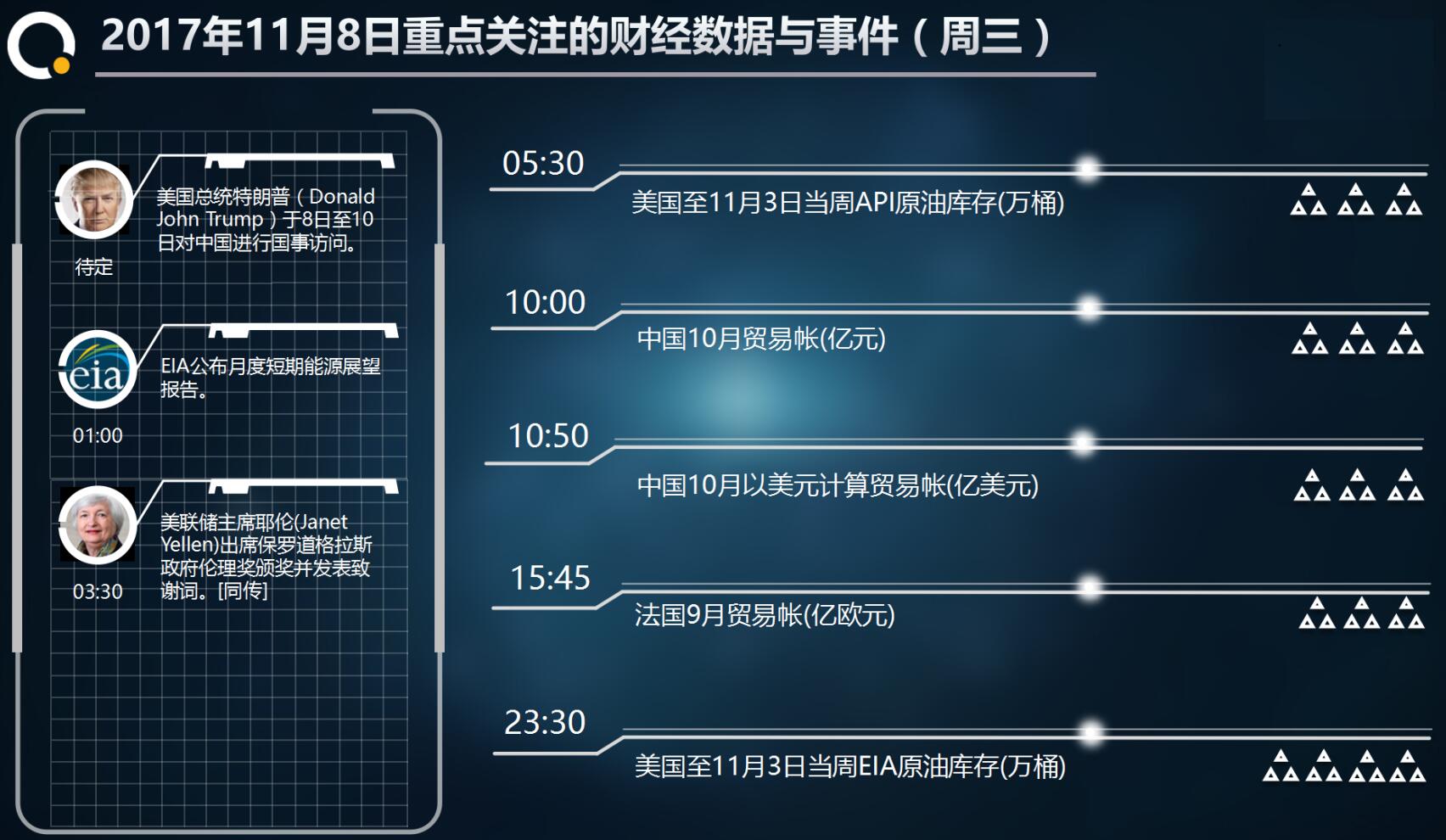 2017年11月8日重点关注的财经数据与事件（周三）

美国总统特朗普（Donald John Trump）于8日至10日对中国进行国事访问。

待定

eia

EIA公布月度短期能源展望报告。

01:00

美联储主席耶伦(Janet Yellen)出席保罗道格拉斯政府伦理奖颁奖并发表致谢词。[同传]

03:30

05:30
美国至11月3日当周API原油库存(万桶)

10:00
中国10月贸易帐(亿元)

10:50
中国10月以美元计算贸易帐(亿美元)

15:45
法国9月贸易帐(亿欧元)

23:30
美国至11月3日当周EIA原油库存(万桶)